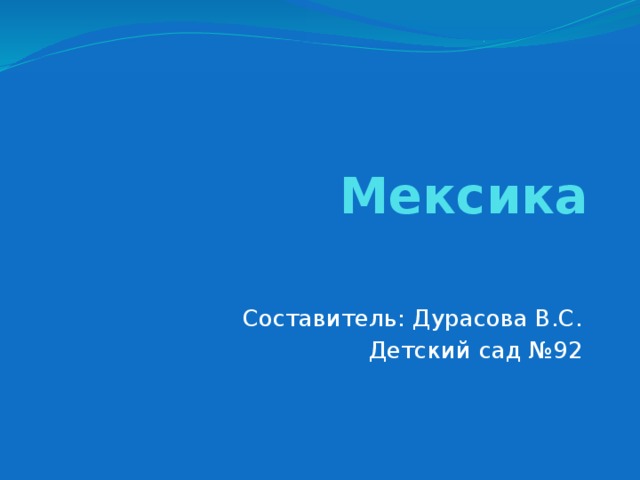 Мексика

Составитель: Дурасова В.С.
Детский сад №92